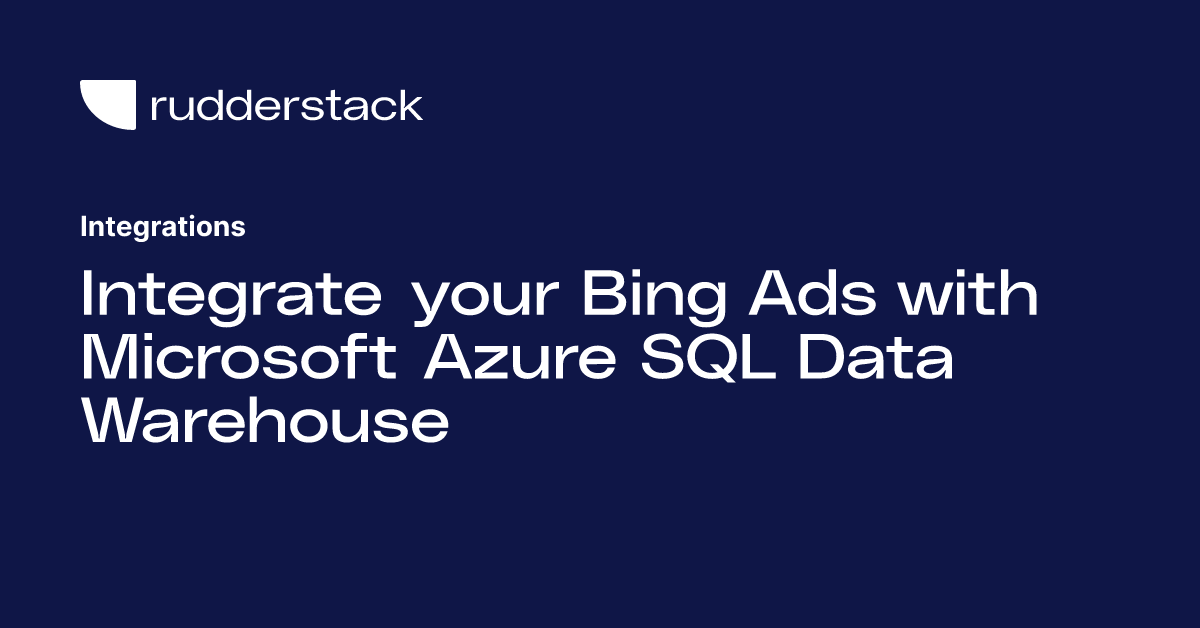 rudderstack

Integrations

Integrate your Bing Ads with Microsoft Azure SQL Data Warehouse